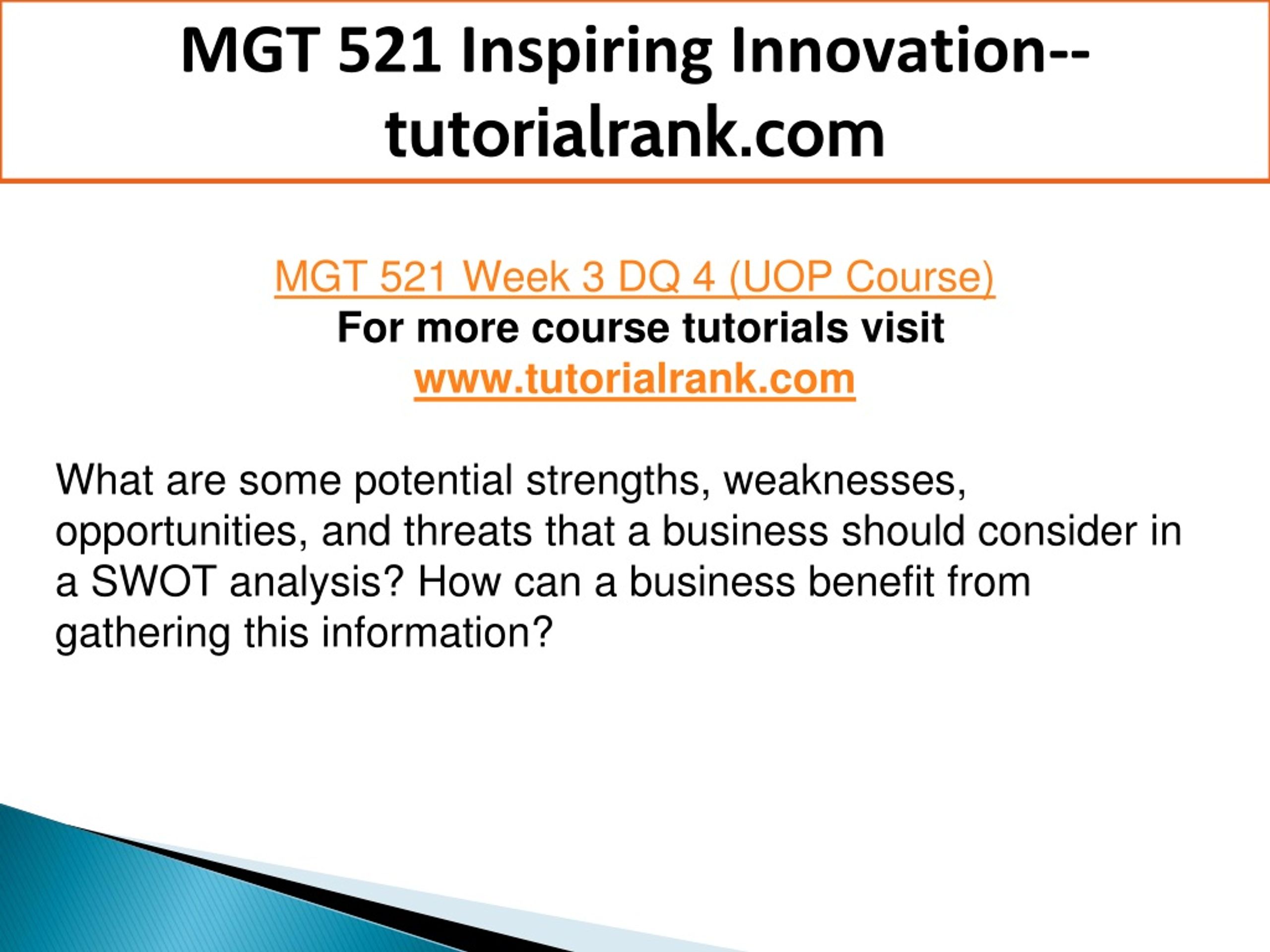 MGT 521 Inspiring Innovation--tutorialrank.com

MGT 521 Week 3 DQ 4 (UOP Course)
For more course tutorials visit
www.tutorialrank.com

What are some potential strengths, weaknesses, opportunities, and threats that a business should consider in a SWOT analysis? How can a business benefit from gathering this information?